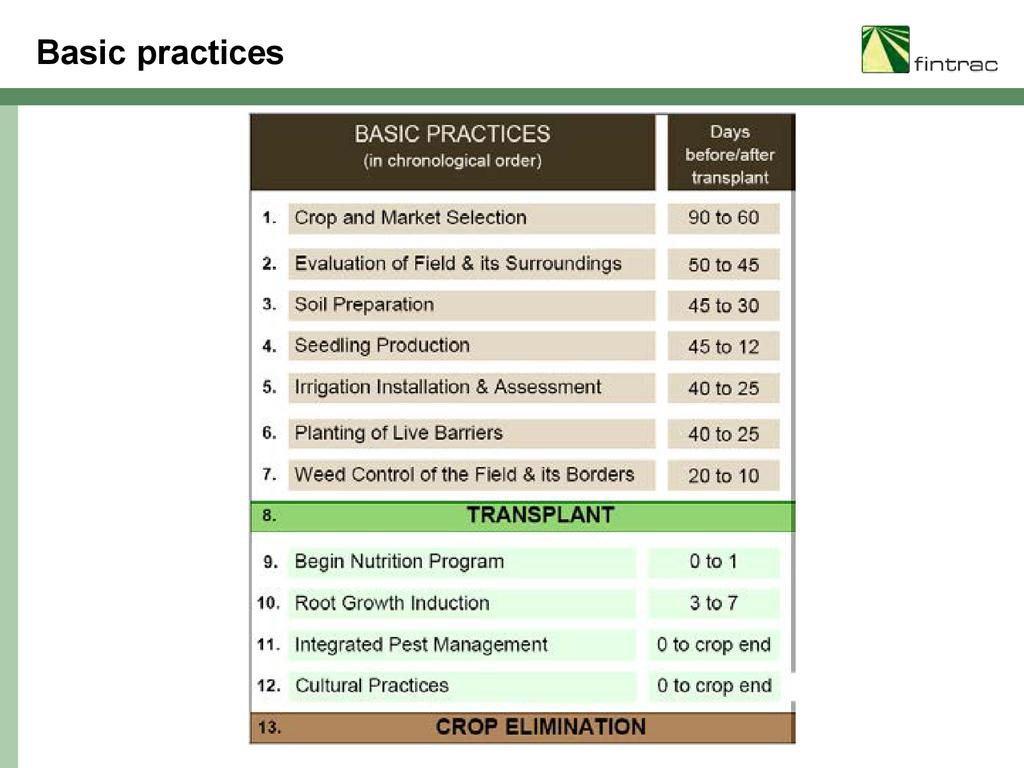 Basic practices

fintrac

| | BASIC PRACTICES (in chronological order) | Days before/after transplant |
|---|---|---|
| 1. | Crop and Market Selection | 90 to 60 |
| 2. | Evaluation of Field & its Surroundings | 50 to 45 |
| 3. | Soil Preparation | 45 to 30 |
| 4. | Seedling Production | 45 to 12 |
| 5. | Irrigation Installation & Assessment | 40 to 25 |
| 6. | Planting of Live Barriers | 40 to 25 |
| 7. | Weed Control of the Field & its Borders | 20 to 10 |
| 8. | TRANSPLANT | |
| 9. | Begin Nutrition Program | 0 to 1 |
| 10. | Root Growth Induction | 3 to 7 |
| 11. | Integrated Pest Management | 0 to crop end |
| 12. | Cultural Practices | 0 to crop end |
| 13. | CROP ELIMINATION | |